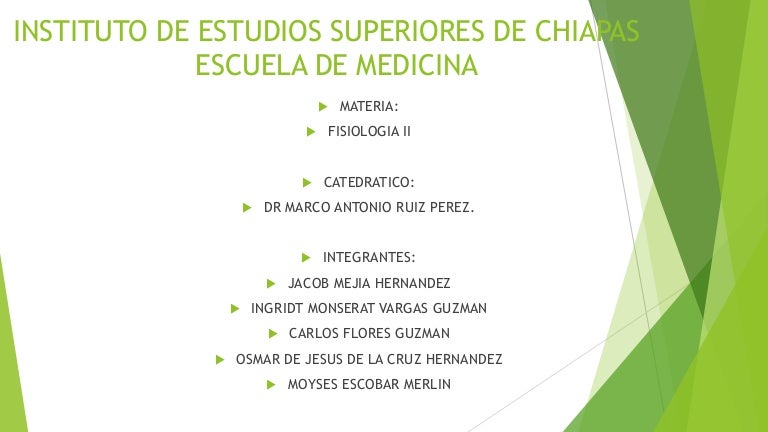 INSTITUTO DE ESTUDIOS SUPERIORES DE CHIAPAS
ESCUELA DE MEDICINA

MATERIA:
FISIOLOGIA II

CATEDRATICO:
DR MARCO ANTONIO RUIZ PEREZ.

INTEGRANTES:
JACOB MEJIA HERNANDEZ
INGRIDT MONSERAT VARGAS GUZMAN
CARLOS FLORES GUZMAN
OSMAR DE JESUS DE LA CRUZ HERNANDEZ
MOYSES ESCOBAR MERLIN